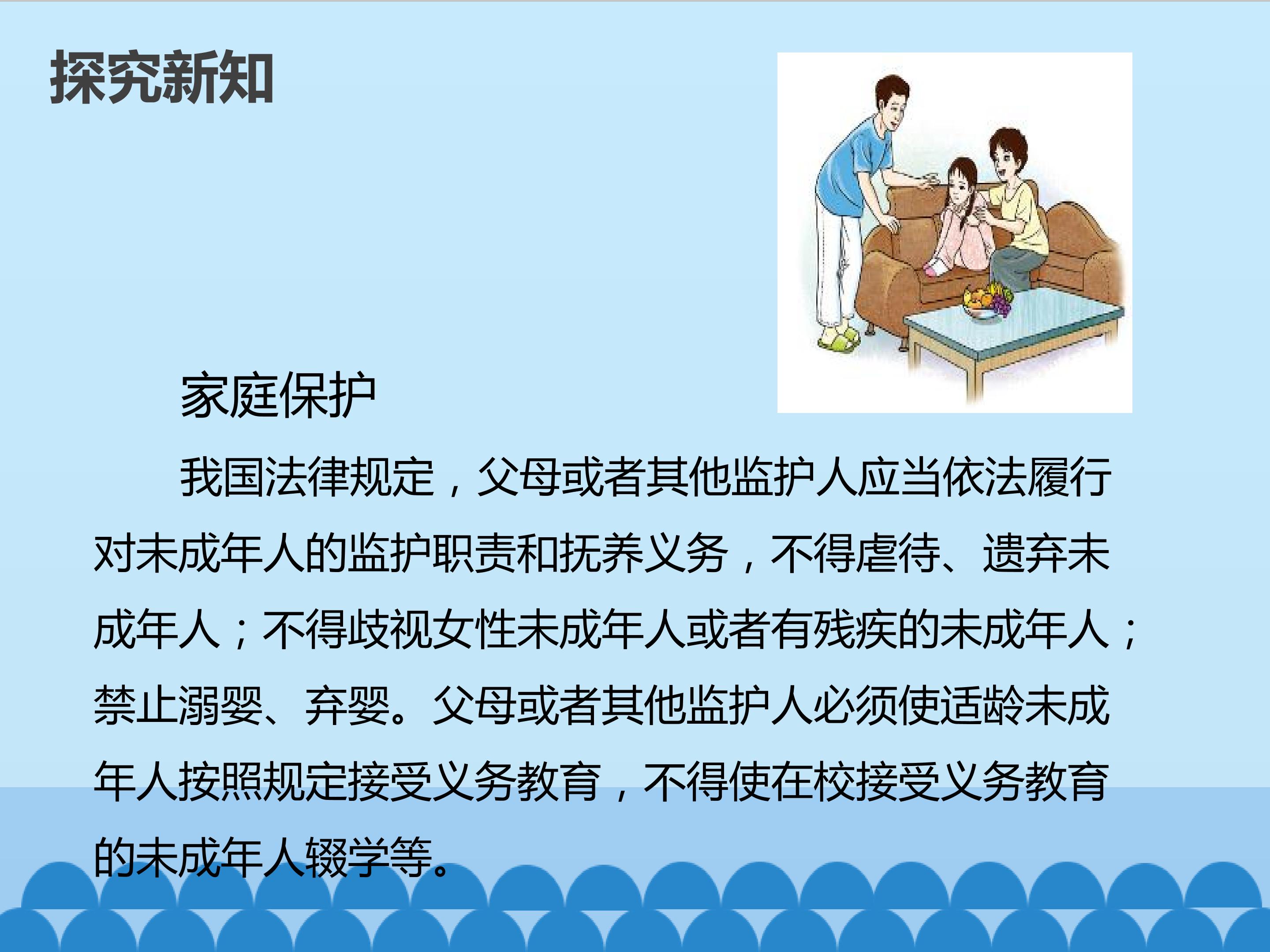 探究新知

家庭保护

我国法律规定，父母或者其他监护人应当依法履行对未成年人的监护职责和抚养义务，不得虐待、遗弃未成年人；不得歧视女性未成年人或者有残疾的未成年人；禁止溺婴、弃婴。父母或者其他监护人必须使适龄未成年人按照规定接受义务教育，不得使在校接受义务教育的未成年人辍学等。